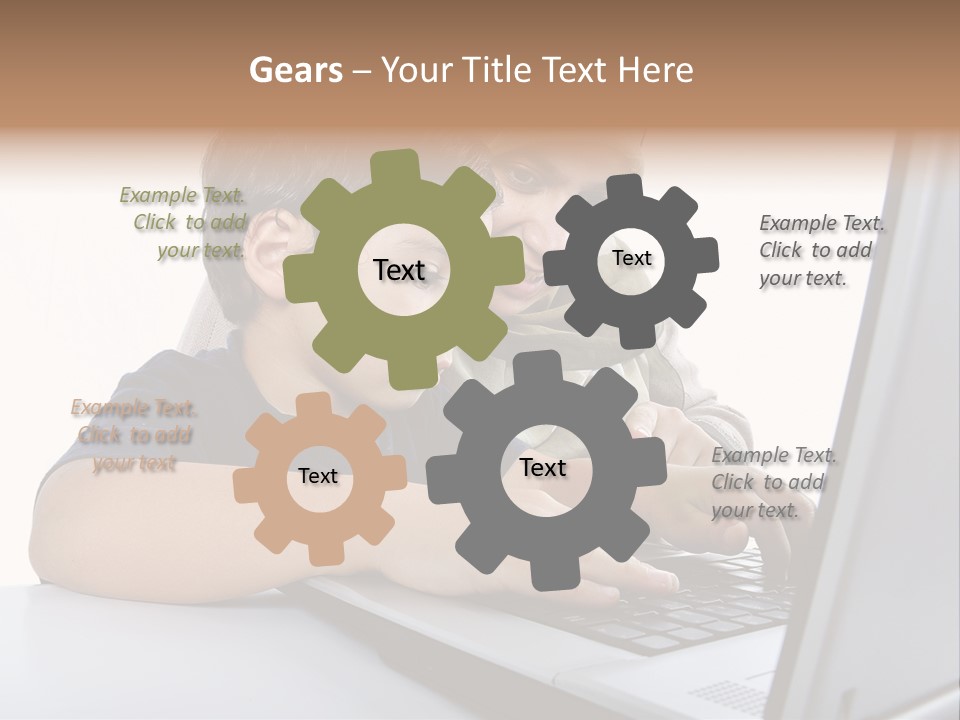 Gears – Your Title Text Here

Example Text. Click to add your text.

Text

Text

Example Text. Click to add your text.

Example Text. Click to add your text

Text

Text

Example Text. Click to add your text.